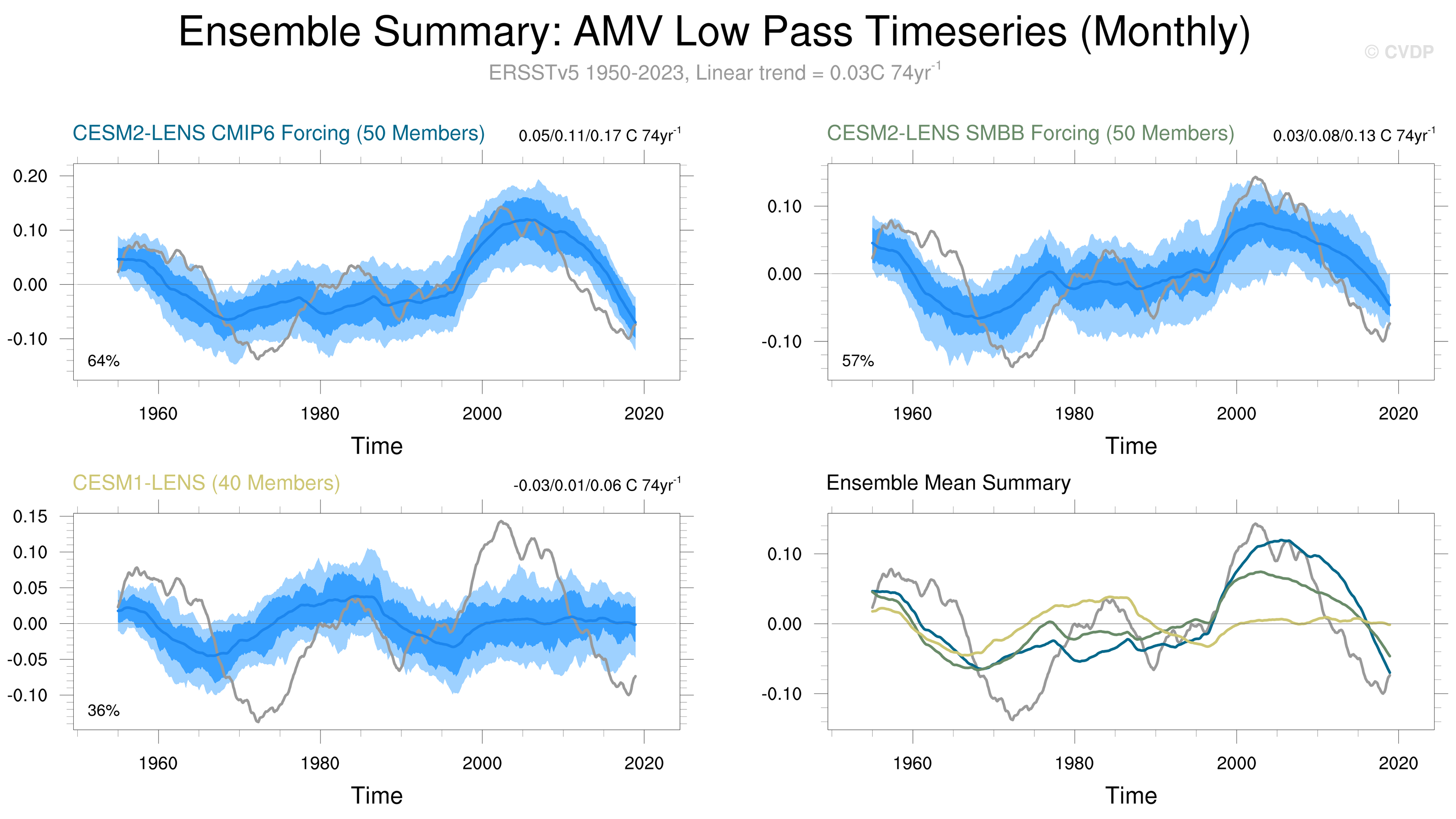 Ensemble Summary: AMV Low Pass Timeseries (Monthly)

© CVDP

ERSSTv5 1950-2023, Linear trend = 0.03C 74yr$^{-1}$

CESM2-LENS CMIP6 Forcing (50 Members)

0.05/0.11/0.17 C 74yr$^{-1}$

0.20
0.10
0.00
-0.10

64%

1960 1980 2000 2020

Time

CESM2-LENS SMBB Forcing (50 Members)

0.03/0.08/0.13 C 74yr$^{-1}$

0.10
0.00
-0.10

57%

1960 1980 2000 2020

Time

CESM1-LENS (40 Members)

-0.03/0.01/0.06 C 74yr$^{-1}$

0.15
0.10
0.05
0.00
-0.05
-0.10

36%

1960 1980 2000 2020

Time

Ensemble Mean Summary

0.10
0.00
-0.10

1960 1980 2000 2020

Time